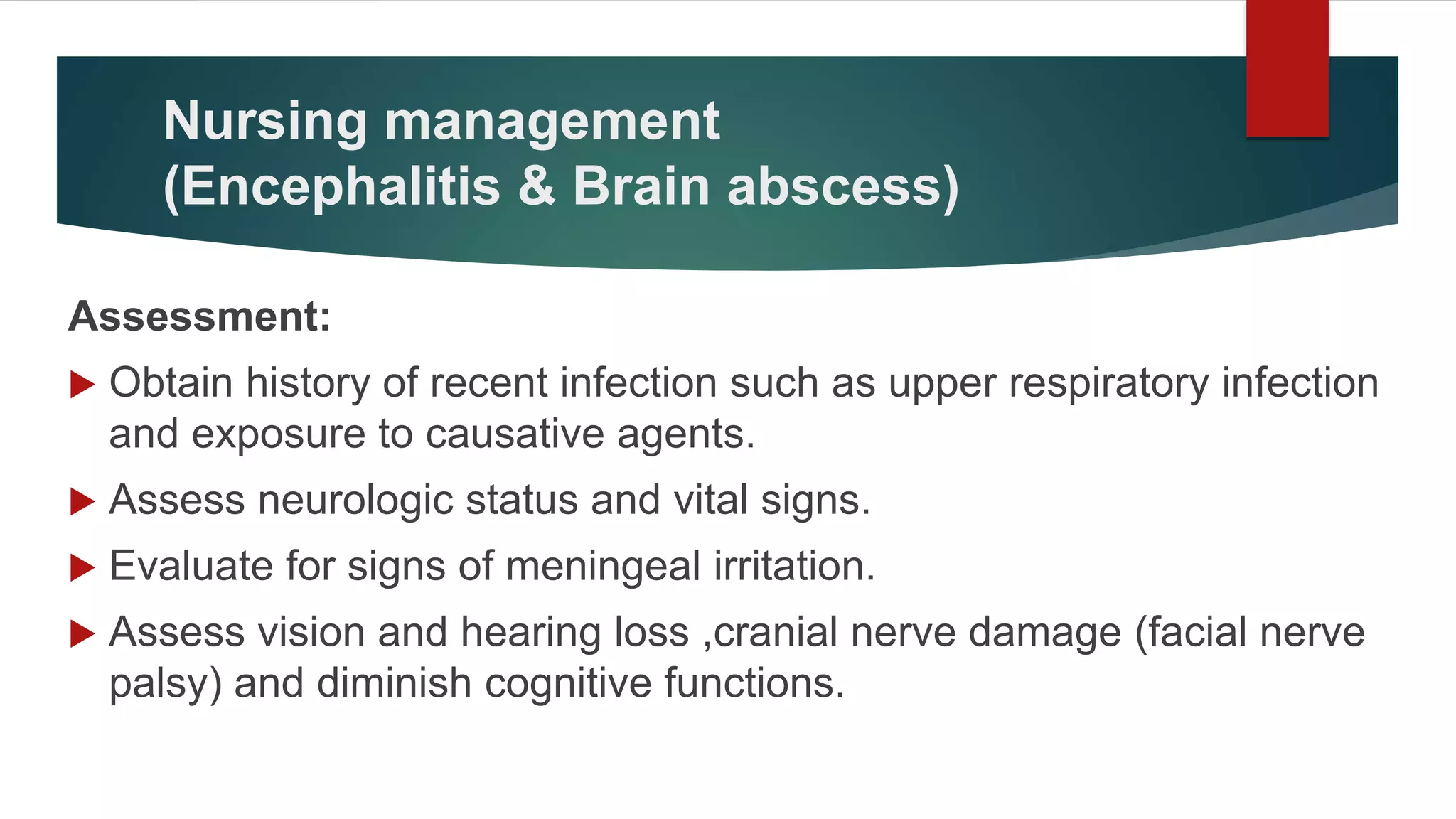 Nursing management
(Encephalitis & Brain abscess)

Assessment:

▶ Obtain history of recent infection such as upper respiratory infection and exposure to causative agents.

▶ Assess neurologic status and vital signs.

▶ Evaluate for signs of meningeal irritation.

▶ Assess vision and hearing loss ,cranial nerve damage (facial nerve palsy) and diminish cognitive functions.